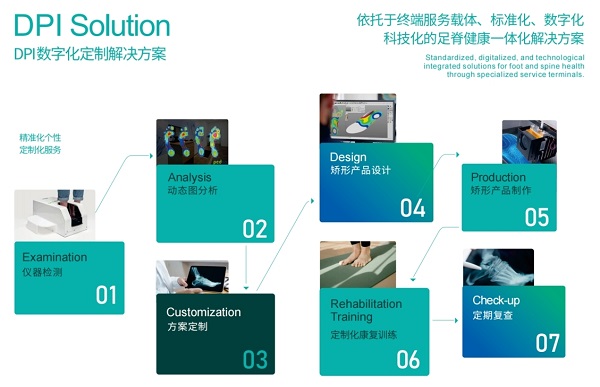 DPI Solution
DPI数字化定制解决方案

依托于终端服务载体、标准化、数字化
科技化的足脊健康一体化解决方案

Standardized, digitalized, and technological integrated solutions for foot and spine health through specialized service terminals.

精准化个性
定制化服务

Examination
仪器检测
01

Analysis
动态图分析
02

Customization
方案定制
03

Design
矫形产品设计
04

Production
矫形产品制作
05

Rehabilitation Training
定制化康复训练
06

Check-up
定期复查
07